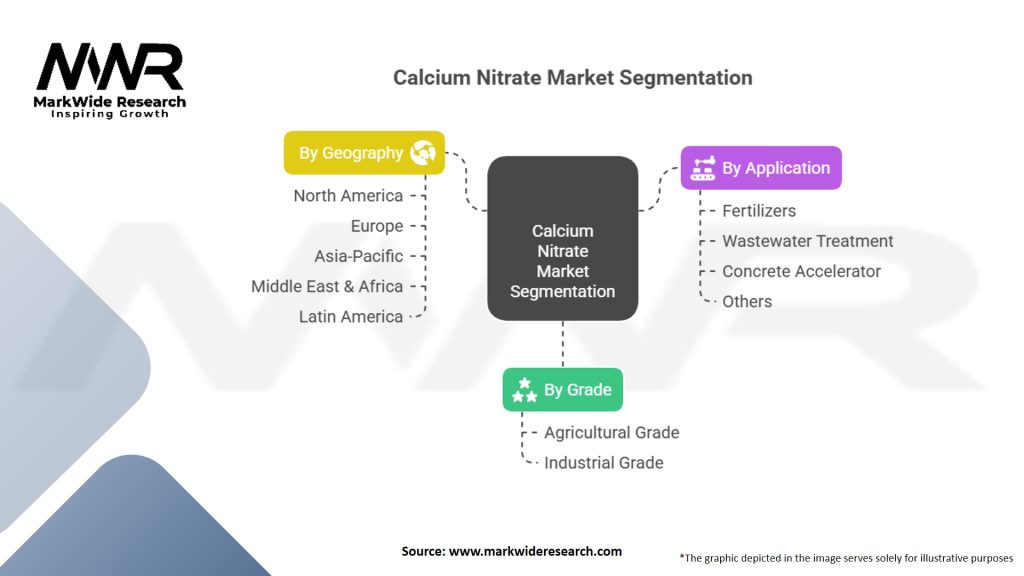 MWR
MarkWide Research
Inspiring Growth

Calcium Nitrate Market Segmentation

By Geography
North America
Europe
Asia-Pacific
Middle East & Africa
Latin America

Calcium Nitrate Market Segmentation

By Application
Fertilizers
Wastewater Treatment
Concrete Accelerator
Others

By Grade
Agricultural Grade
Industrial Grade

Source: www.markwideresearch.com

*The graphic depicted in the image serves solely for illustrative purposes